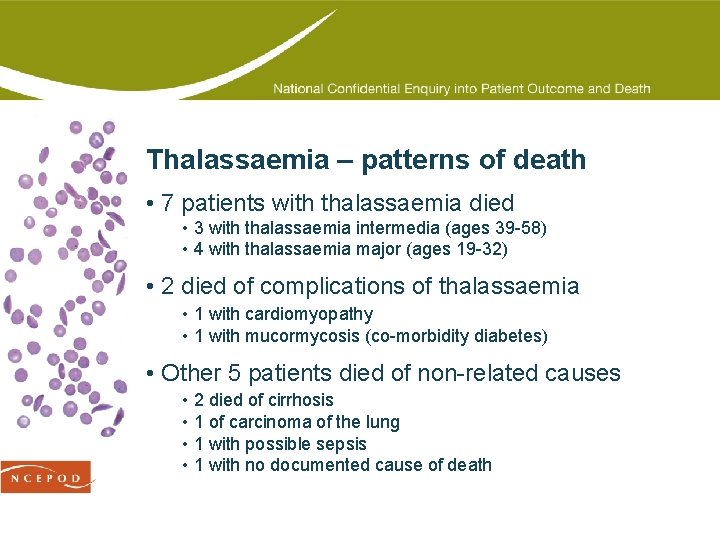 National Confidential Enquiry into Patient Outcome and Death

Thalassaemia – patterns of death

• 7 patients with thalassaemia died
• 3 with thalassaemia intermedia (ages 39-58)
• 4 with thalassaemia major (ages 19-32)

• 2 died of complications of thalassaemia
• 1 with cardiomyopathy
• 1 with mucormycosis (co-morbidity diabetes)

• Other 5 patients died of non-related causes
• 2 died of cirrhosis
• 1 of carcinoma of the lung
• 1 with possible sepsis
• 1 with no documented cause of death

NCEPOD